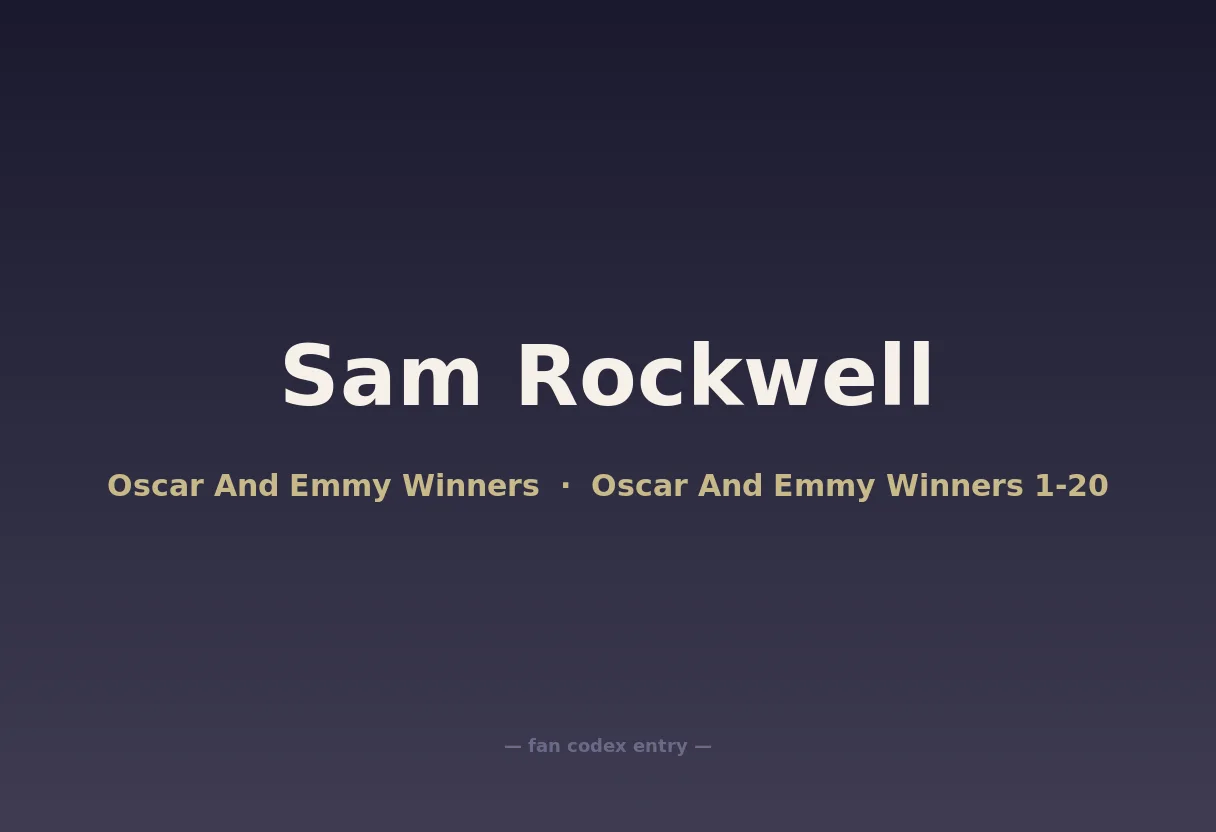 Sam Rockwell

Oscar And Emmy Winners · Oscar And Emmy Winners 1-20

— fan codex entry —